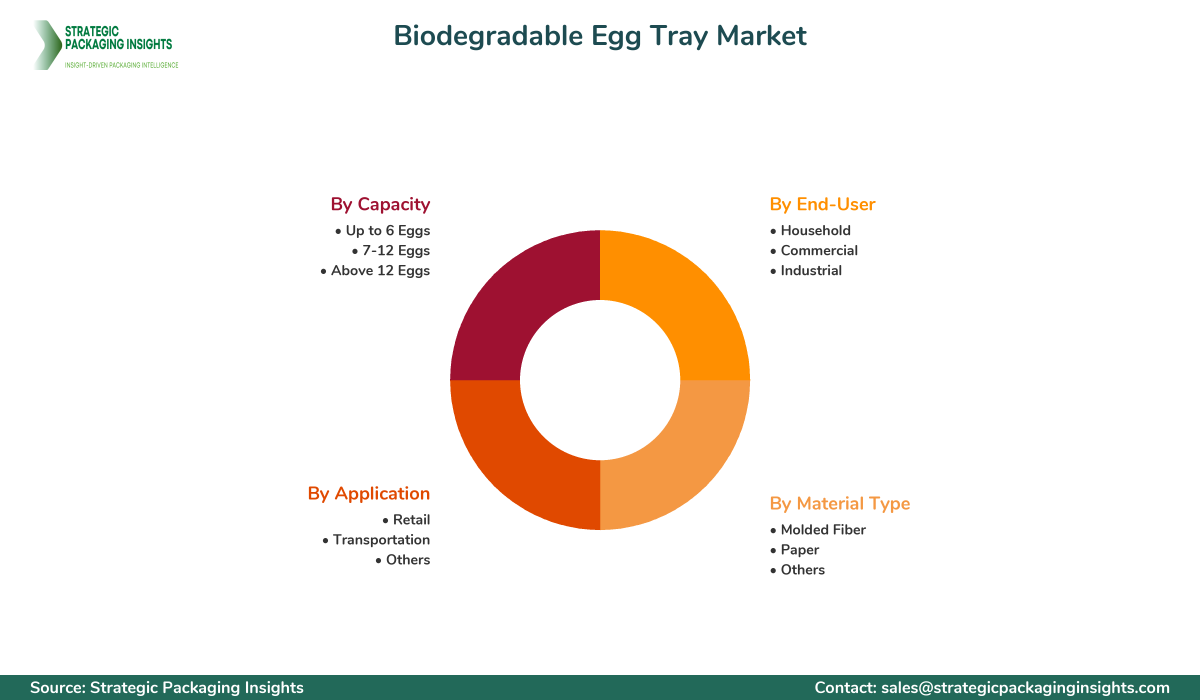 STRATEGIC PACKAGING INSIGHTS
INSIGHT-DRIVEN PACKAGING INTELLIGENCE

Biodegradable Egg Tray Market

By Capacity
• Up to 6 Eggs
• 7-12 Eggs
• Above 12 Eggs

By End-User
• Household
• Commercial
• Industrial

By Application
• Retail
• Transportation
• Others

By Material Type
• Molded Fiber
• Paper
• Others

Source: Strategic Packaging Insights
Contact: sales@strategicpackaginginsights.com